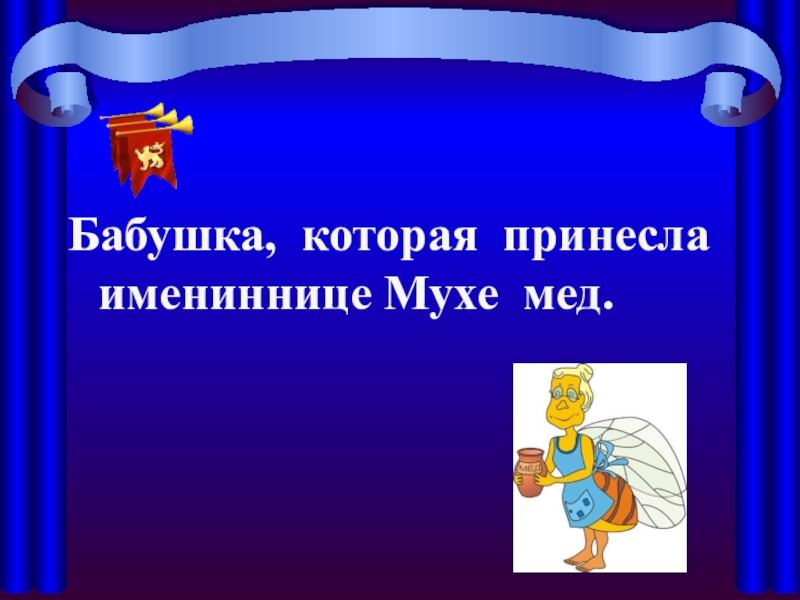 Бабушка, которая принесла имениннице Мухе мед.

МЁД